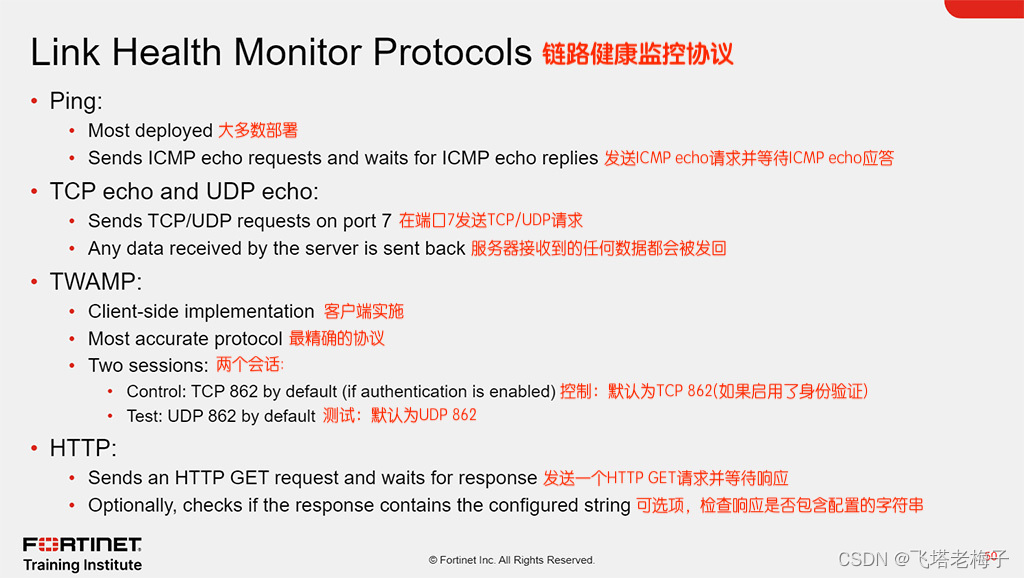 Link Health Monitor Protocols 链路健康监控协议

• Ping:
  • Most deployed 大多数部署
  • Sends ICMP echo requests and waits for ICMP echo replies 发送ICMP echo请求并等待ICMP echo应答
• TCP echo and UDP echo:
  • Sends TCP/UDP requests on port 7 在端口7发送TCP/UDP请求
  • Any data received by the server is sent back 服务器接收到的任何数据都会被发回
• TWAMP:
  • Client-side implementation 客户端实施
  • Most accurate protocol 最精确的协议
  • Two sessions: 两个会话:
    • Control: TCP 862 by default (if authentication is enabled) 控制：默认为TCP 862(如果启用了身份验证)
    • Test: UDP 862 by default 测试：默认为UDP 862
• HTTP:
  • Sends an HTTP GET request and waits for response 发送一个HTTP GET请求并等待响应
  • Optionally, checks if the response contains the configured string 可选项，检查响应是否包含配置的字符串

FORTINET
Training Institute

© Fortinet Inc. All Rights Reserved.

CSDN @飞塔老梅子